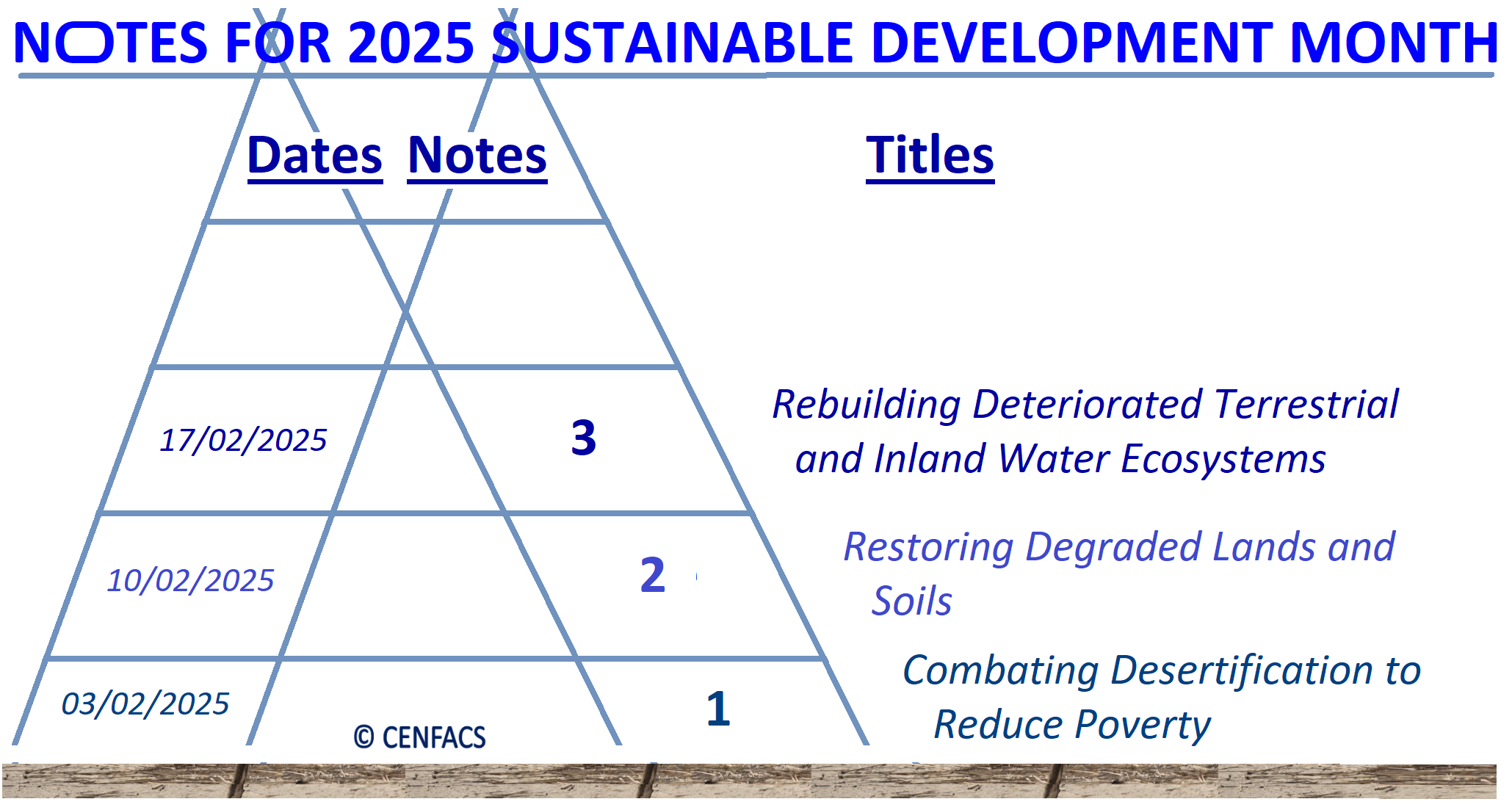 NOTES FOR 2025 SUSTAINABLE DEVELOPMENT MONTH

Dates Notes

Titles

17/02/2025

3

Rebuilding Deteriorated Terrestrial and Inland Water Ecosystems

10/02/2025

2

Restoring Degraded Lands and Soils

03/02/2025

1

Combating Desertification to Reduce Poverty

© CENFACS